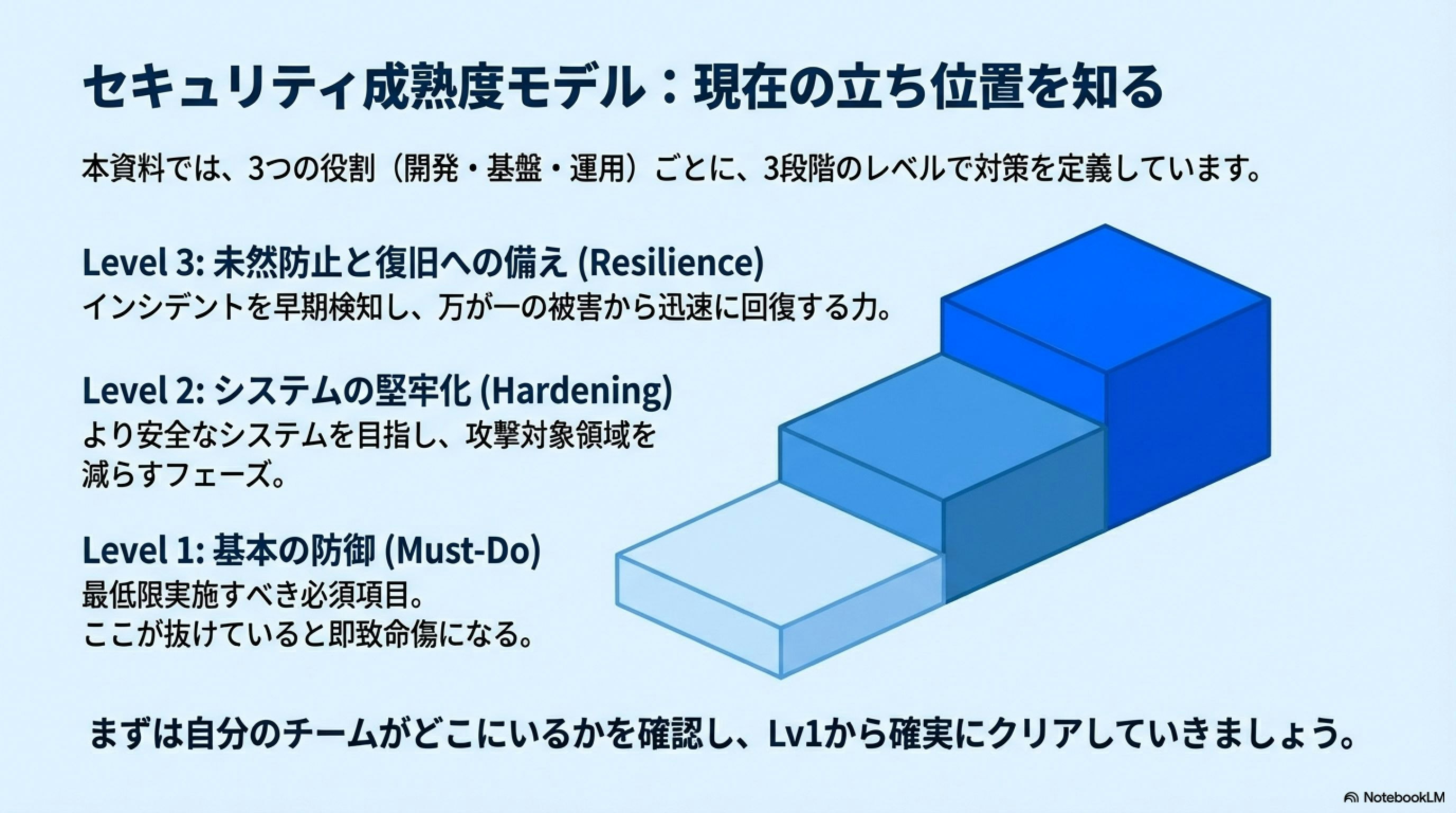 セキュリティ成熟度モデル：現在の立ち位置を知る

本資料では、3つの役割（開発・基盤・運用）ごとに、3段階のレベルで対策を定義しています。

Level 3: 未然防止と復旧への備え (Resilience)
インシデントを早期検知し、万が一の被害から迅速に回復する力。

Level 2: システムの堅牢化 (Hardening)
より安全なシステムを目指し、攻撃対象領域を減らすフェーズ。

Level 1: 基本の防御 (Must-Do)
最低限実施すべき必須項目。
ここが抜けていると即致命傷になる。

まずは自分のチームがどこにいるかを確認し、Lv1から確実にクリアしていきましょう。

NotebookLM